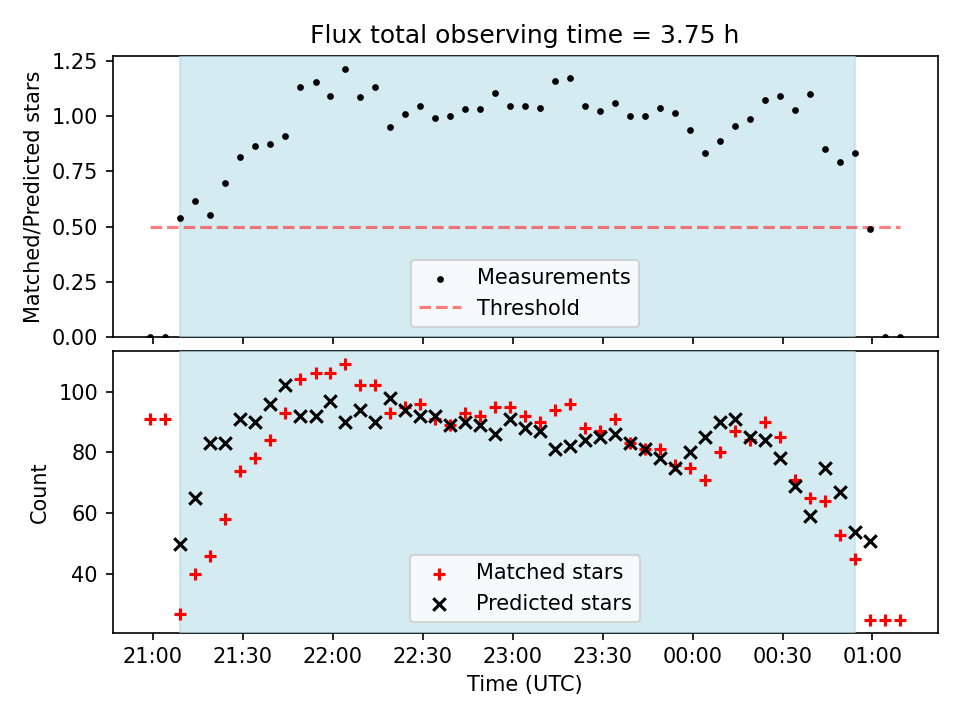 Flux total observing time = 3.75 h

Matched/Predicted stars

1.25
1.00
0.75
0.50
0.25
0.00

Measurements
Threshold

Count

100
80
60
40

Matched stars
Predicted stars

21:00 21:30 22:00 22:30 23:00 23:30 00:00 00:30 01:00

Time (UTC)